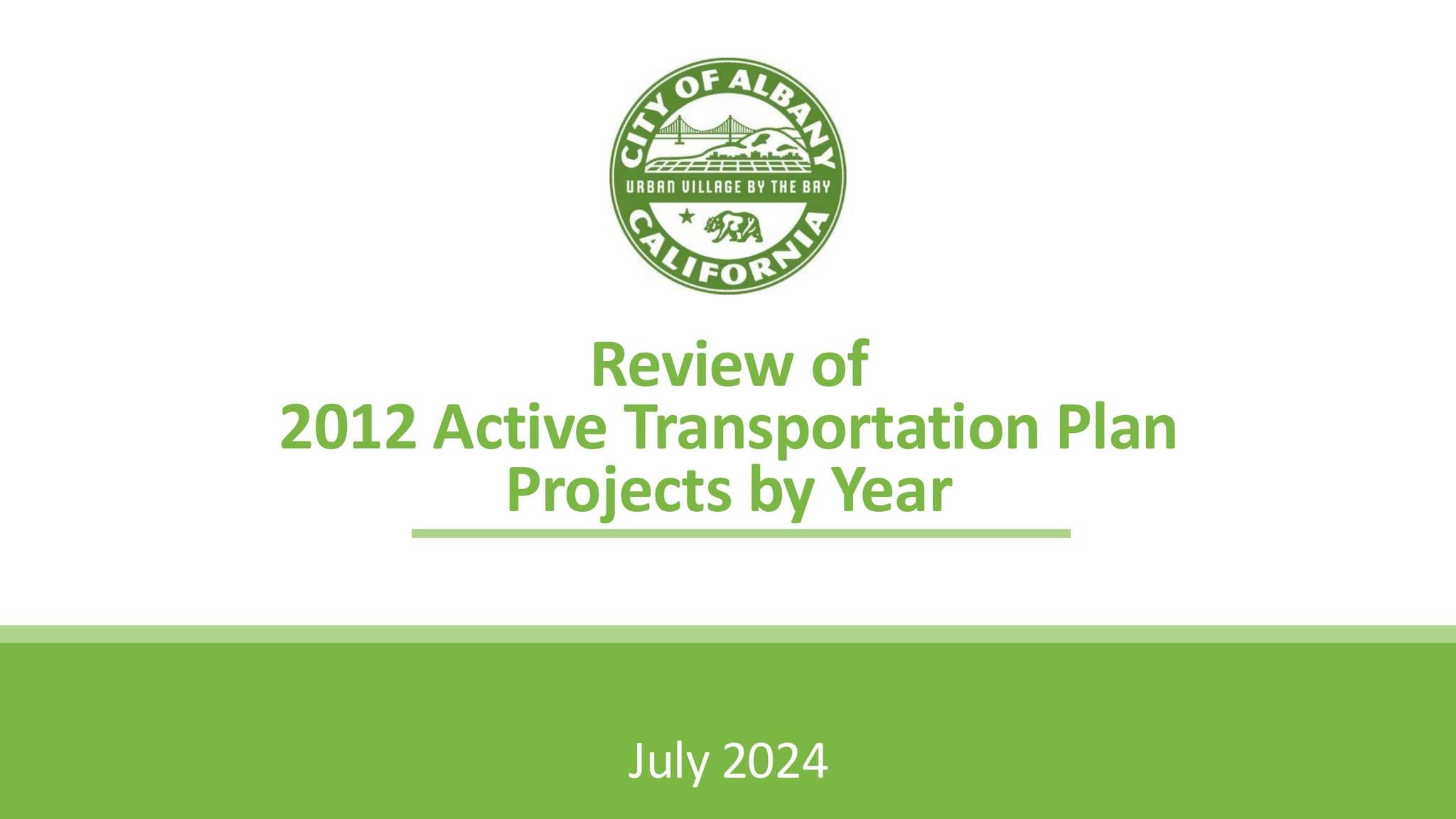 CITY OF ALBANY
URBAN VILLAGE BY THE BAY
CALIFORNIA

Review of
2012 Active Transportation Plan
Projects by Year

July 2024